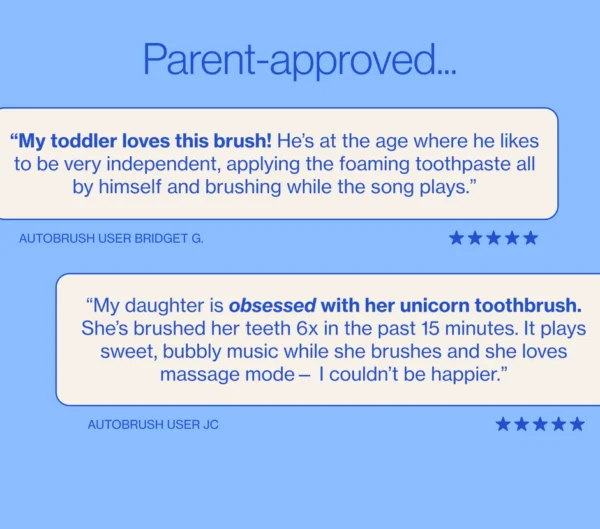 Parent-approved...

“My toddler loves this brush! He’s at the age where he likes to be very independent, applying the foaming toothpaste all by himself and brushing while the song plays.”

AUTOBRUSH USER BRIDGET G.

★★★★★

“My daughter is obsessed with her unicorn toothbrush. She’s brushed her teeth 6x in the past 15 minutes. It plays sweet, bubbly music while she brushes and she loves massage mode – I couldn’t be happier.”

AUTOBRUSH USER JC

★★★★★